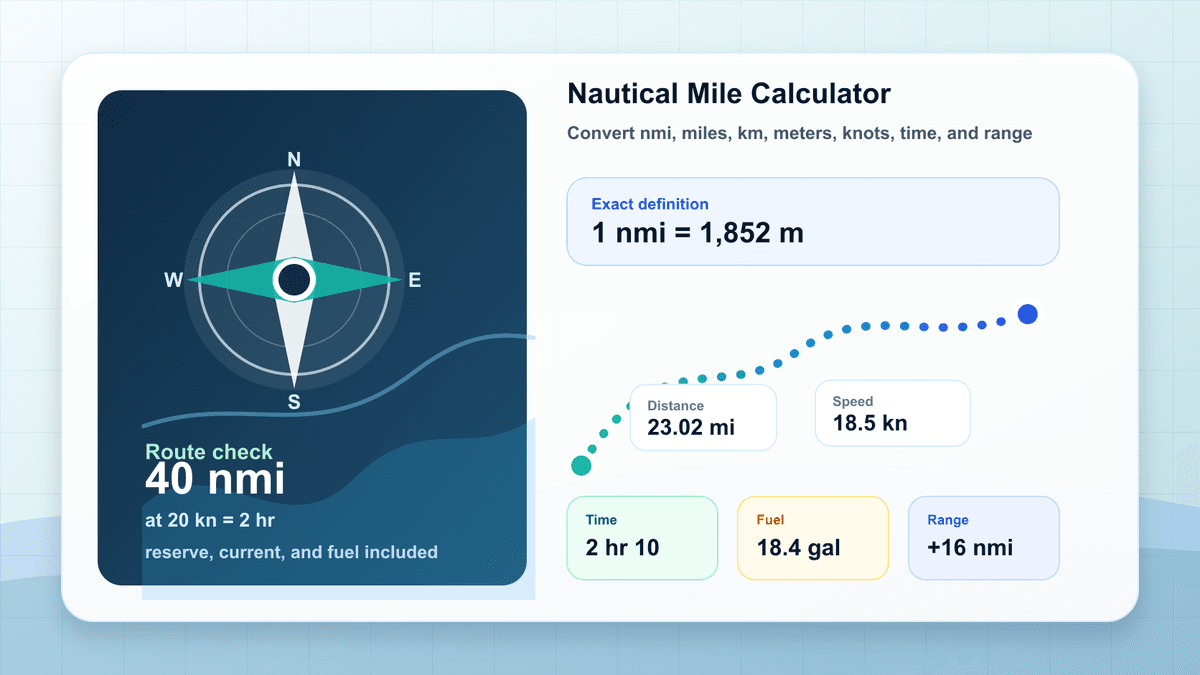 N

W

E

S

Route check

40 nmi

at 20 kn = 2 hr

reserve, current, and fuel included

Nautical Mile Calculator

Convert nmi, miles, km, meters, knots, time, and range

Exact definition

1 nmi = 1,852 m

Distance

23.02 mi

Speed

18.5 kn

Time

2 hr 10

Fuel

18.4 gal

Range

+16 nmi